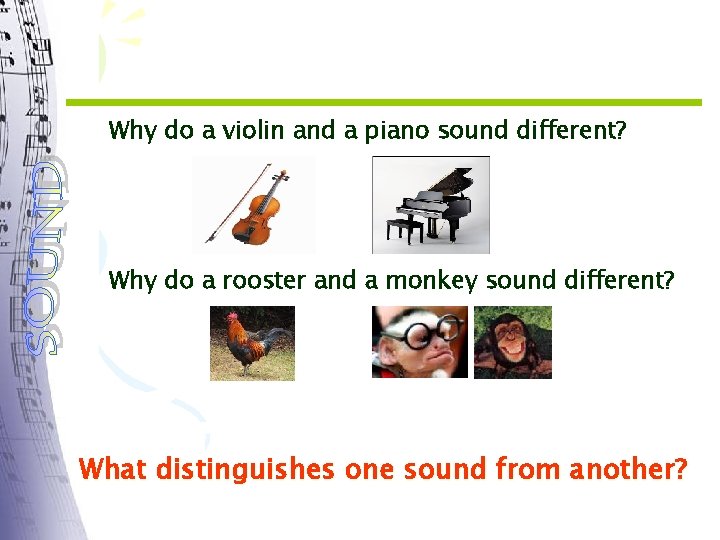 SOUND

Why do a violin and a piano sound different?

Why do a rooster and a monkey sound different?

What distinguishes one sound from another?